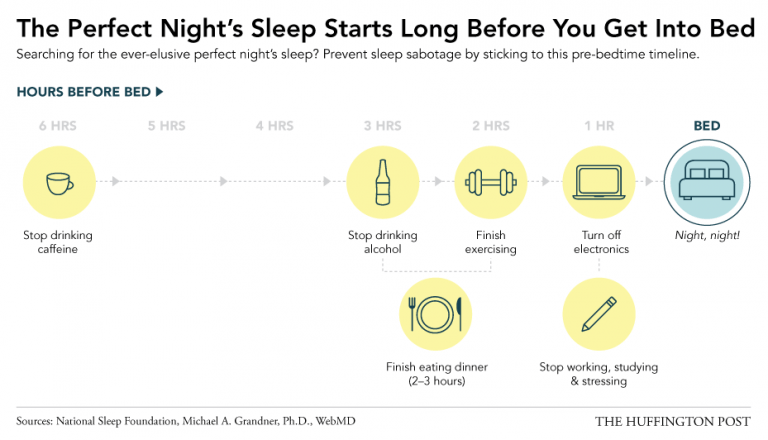 The Perfect Night's Sleep Starts Long Before You Get Into Bed

Searching for the ever-elusive perfect night's sleep? Prevent sleep sabotage by sticking to this pre-bedtime timeline.

HOURS BEFORE BED ▶

6 HRS
5 HRS
4 HRS
3 HRS
2 HRS
1 HR
BED

Stop drinking caffeine

Stop drinking alcohol

Finish exercising

Turn off electronics

Night, night!

Finish eating dinner (2–3 hours)

Stop working, studying & stressing

Sources: National Sleep Foundation, Michael A. Grandner, Ph.D., WebMD

THE HUFFINGTON POST